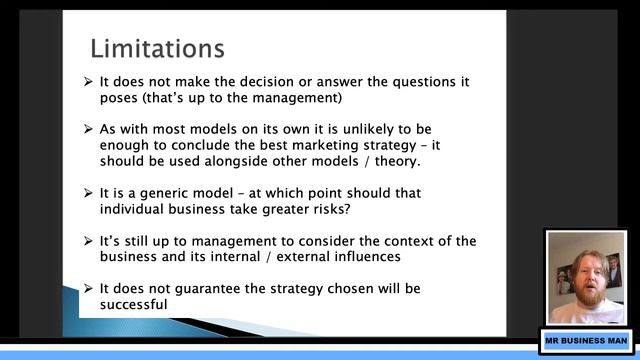 Limitations

➢ It does not make the decision or answer the questions it poses (that's up to the management)

➢ As with most models on its own it is unlikely to be enough to conclude the best marketing strategy – it should be used alongside other models / theory.

➢ It is a generic model – at which point should that individual business take greater risks?

➢ It's still up to management to consider the context of the business and its internal / external influences

➢ It does not guarantee the strategy chosen will be successful

MR BUSINESS MAN